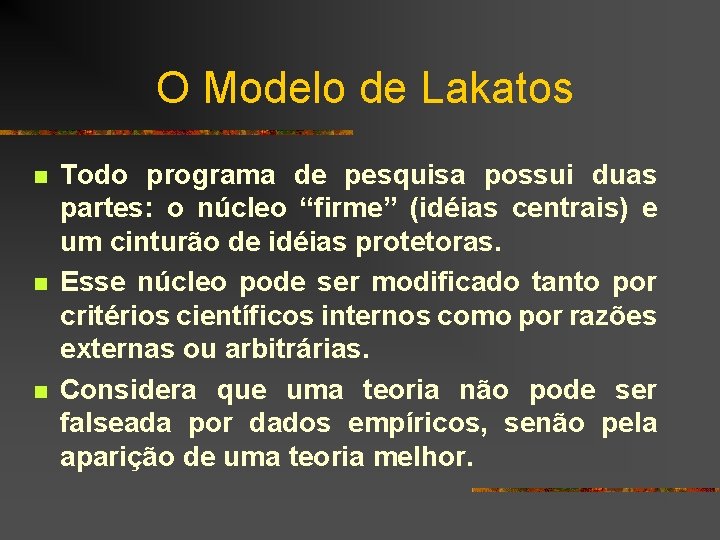 O Modelo de Lakatos

Todo programa de pesquisa possui duas partes: o núcleo “firme” (idéias centrais) e um cinturão de idéias protetoras.

Esse núcleo pode ser modificado tanto por critérios científicos internos como por razões externas ou arbitrárias.

Considera que uma teoria não pode ser falseada por dados empíricos, senão pela aparição de uma teoria melhor.